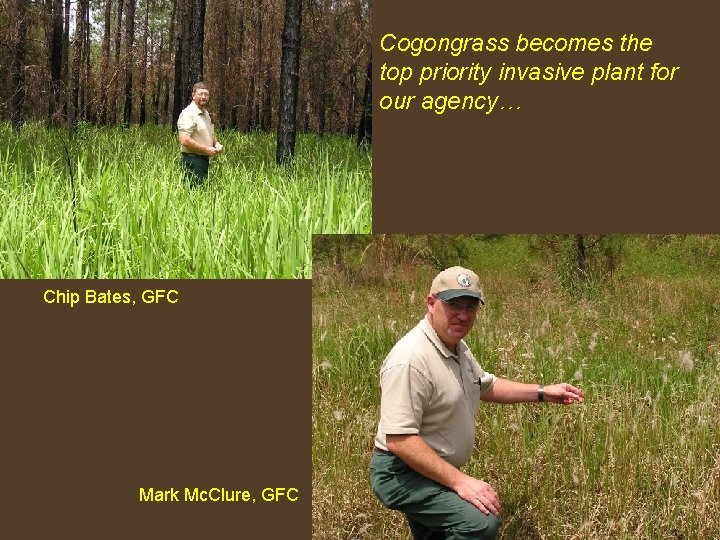 Cogongrass becomes the top priority invasive plant for our agency…

Chip Bates, GFC

Mark McClure, GFC